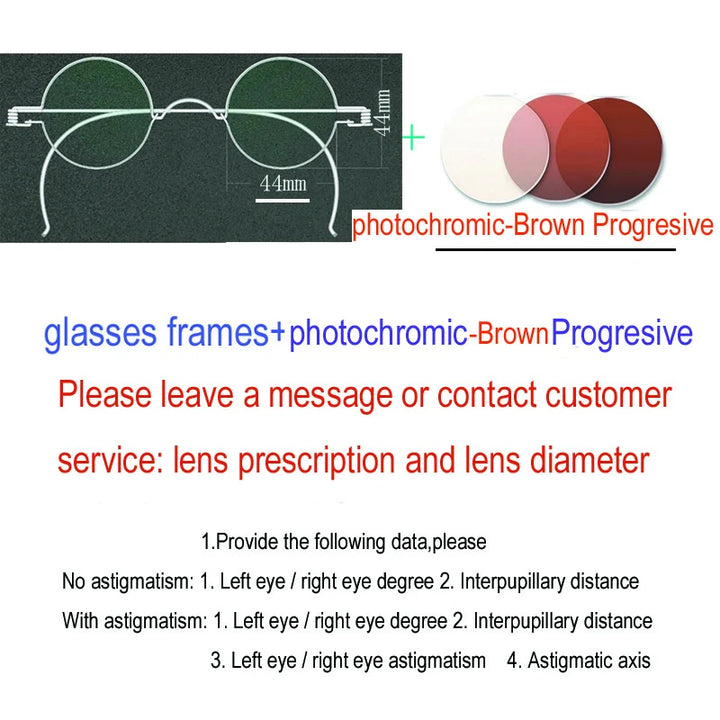 44mm

44mm

+

photochromic-Brown Progresive

glasses frames+photochromic-BrownProgresive

Please leave a message or contact customer service: lens prescription and lens diameter

1.Provide the following data,please

No astigmatism: 1. Left eye / right eye degree 2. Interpupillary distance

With astigmatism: 1. Left eye / right eye degree 2. Interpupillary distance

3. Left eye / right eye astigmatism 4. Astigmatic axis